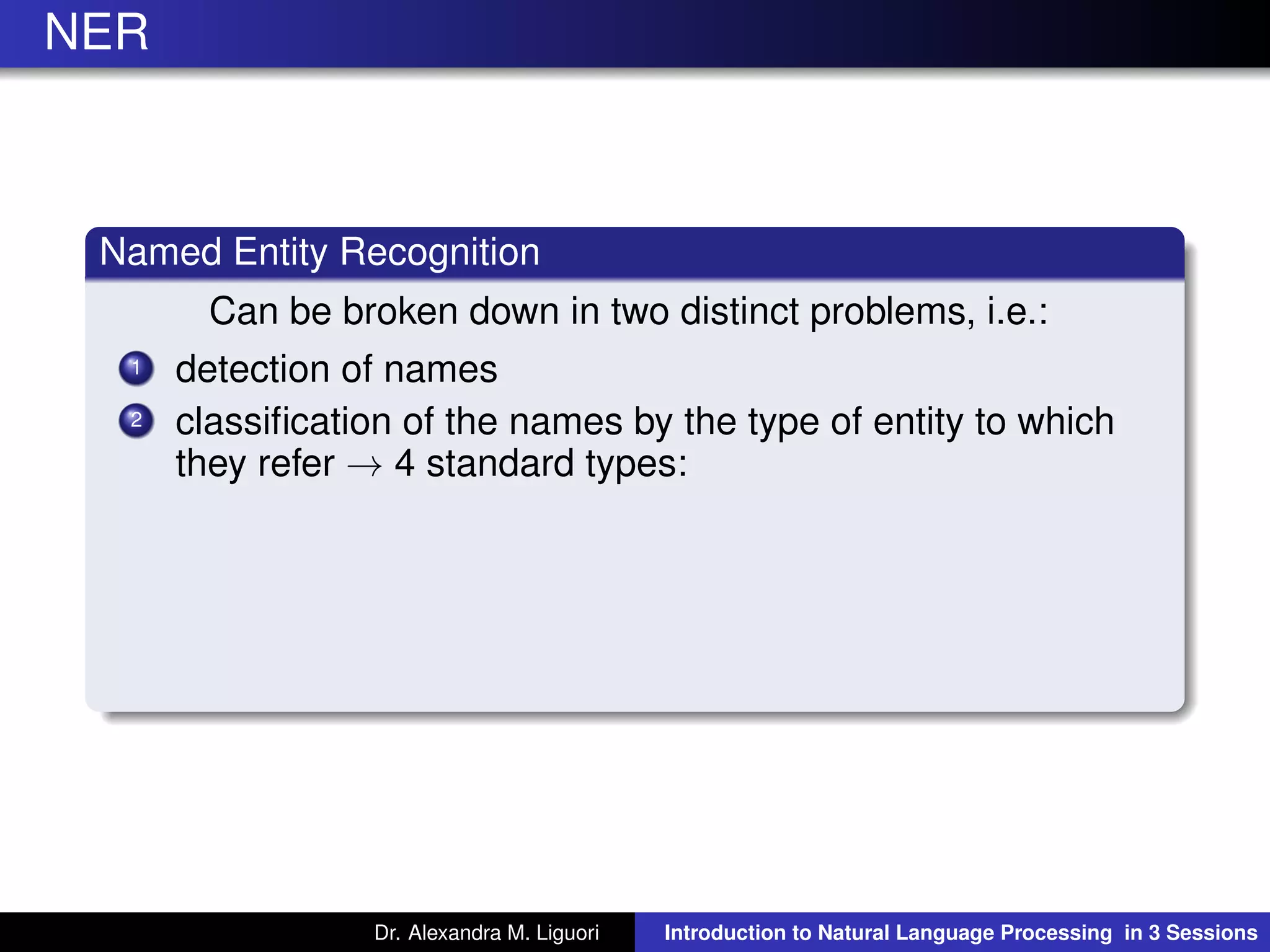 NER

Named Entity Recognition

Can be broken down in two distinct problems, i.e.:

1 detection of names

2 classification of the names by the type of entity to which they refer $\rightarrow$ 4 standard types:

Dr. Alexandra M. Liguori

Introduction to Natural Language Processing in 3 Sessions